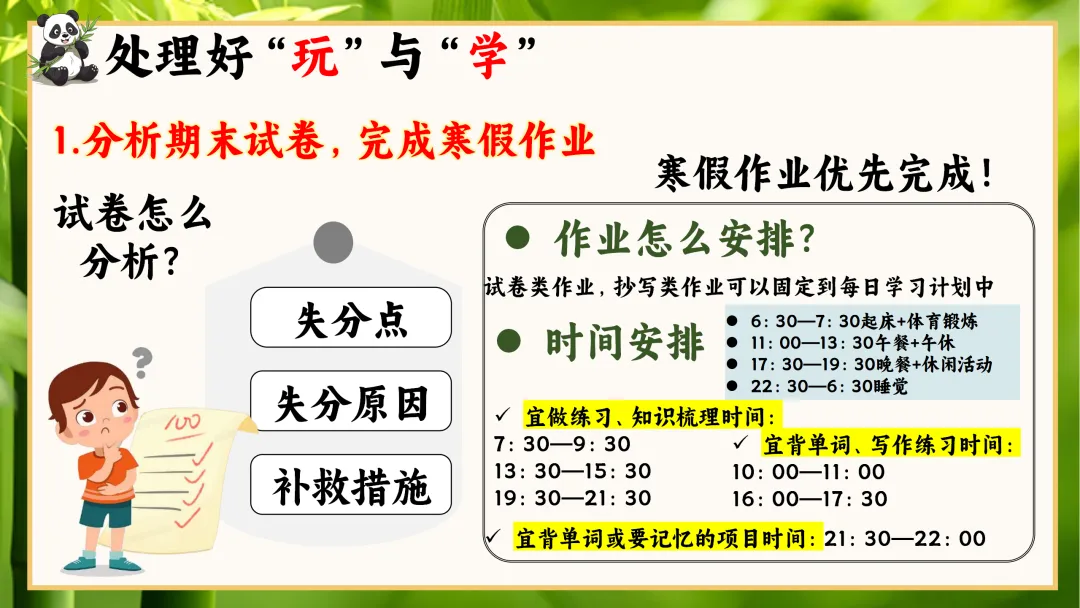 处理好“玩”与“学”

1.分析期末试卷，完成寒假作业

寒假作业优先完成！

试卷怎么分析？

失分点

失分原因

补救措施

100

● 作业怎么安排？

试卷类作业，抄写类作业可以固定到每日学习计划中

● 时间安排

● 6：30—7：30起床+体育锻炼
● 11：00—13：30午餐+午休
● 17：30—19：30晚餐+休闲活动
● 22：30—6：30睡觉

✓ 宜做练习、知识梳理时间：
7：30—9：30
13：30—15：30
19：30—21：30

✓ 宜背单词、写作练习时间：
10：00—11：00
16：00—17：30

✓ 宜背单词或要记忆的项目时间：21：30—22：00